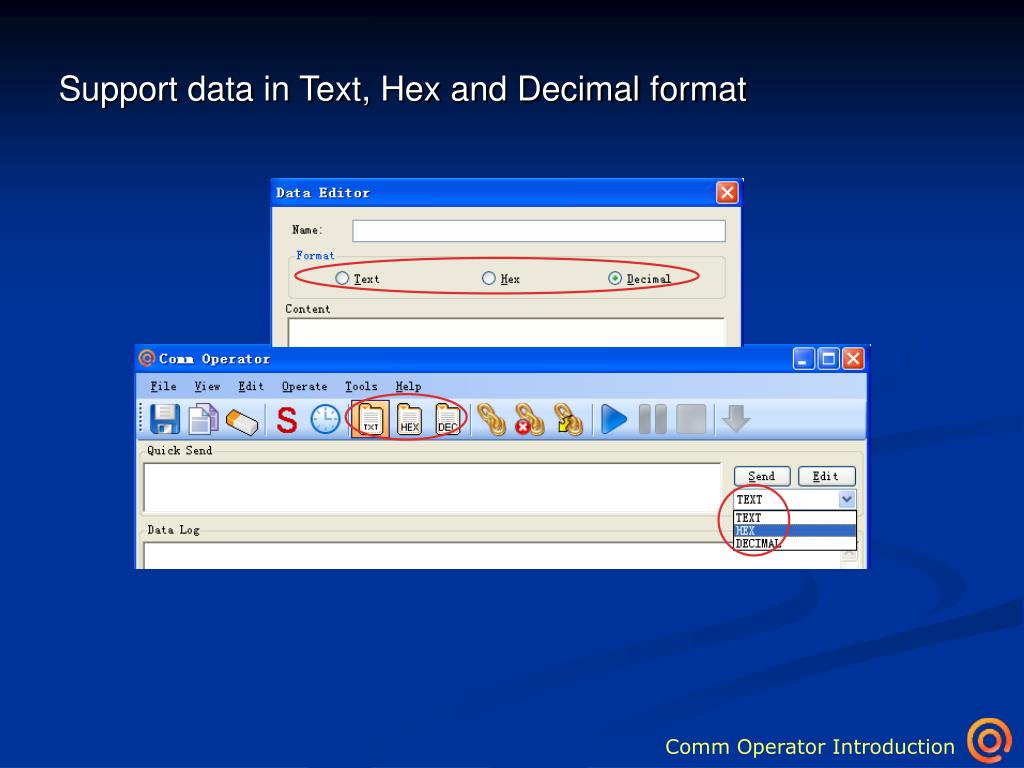 Support data in Text, Hex and Decimal format

Data Editor

Name:

Format

Text

Hex

Decimal

Content

Comm Operator

File View Edit Operate Tools Help

S

TXT

HEX

DEC

Quick Send

Send

Edit

TEXT

TEXT

HEX

DECIMAL

Data Log

Comm Operator Introduction